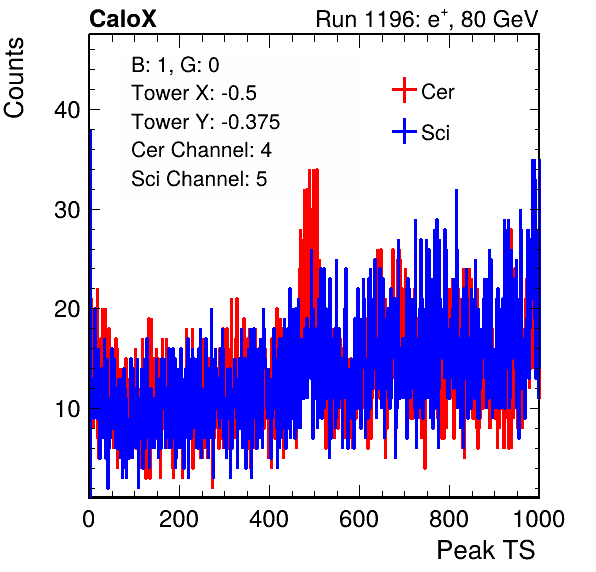 CaloX

Run 1196: $e^{+}$, 80 GeV

Counts

B: 1, G: 0
Tower X: -0.5
Tower Y: -0.375
Cer Channel: 4
Sci Channel: 5

Cer

Sci

40

30

20

10

0

200

400

600

800

1000

Peak TS